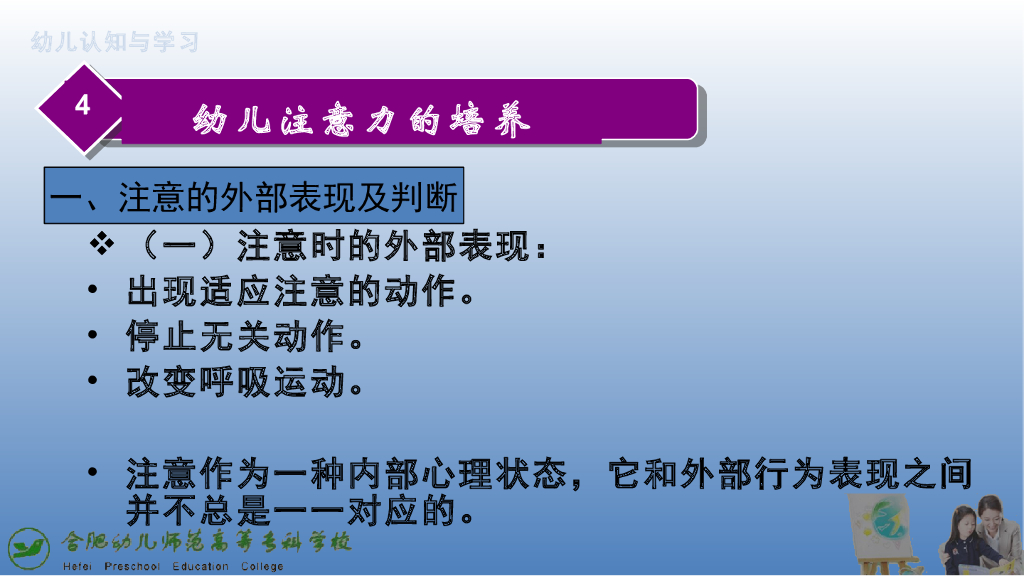 幼儿认知与学习

4

幼儿注意力的培养

一、注意的外部表现及判断

❖ （一）注意时的外部表现：

• 出现适应注意的动作。

• 停止无关动作。

• 改变呼吸运动。

• 注意作为一种内部心理状态，它和外部行为表现之间并不总是一一对应的。

合肥幼儿师范高等专科学校
Hefei Preschool Education College